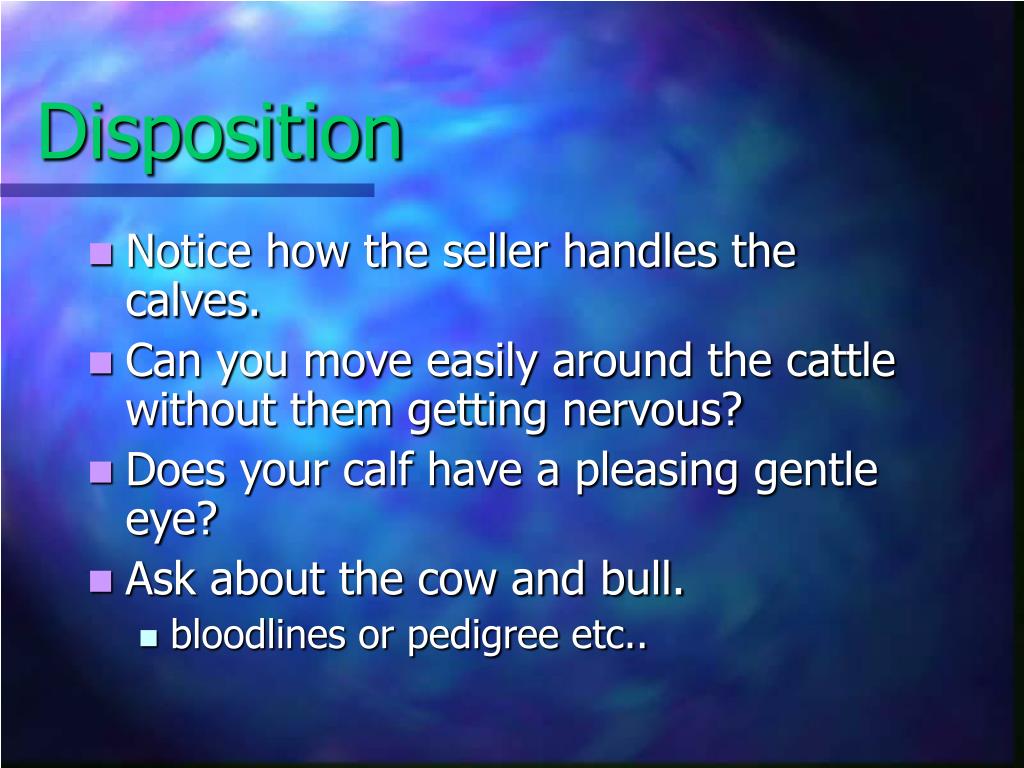 Disposition

- Notice how the seller handles the calves.
- Can you move easily around the cattle without them getting nervous?
- Does your calf have a pleasing gentle eye?
- Ask about the cow and bull.
  - bloodlines or pedigree etc..